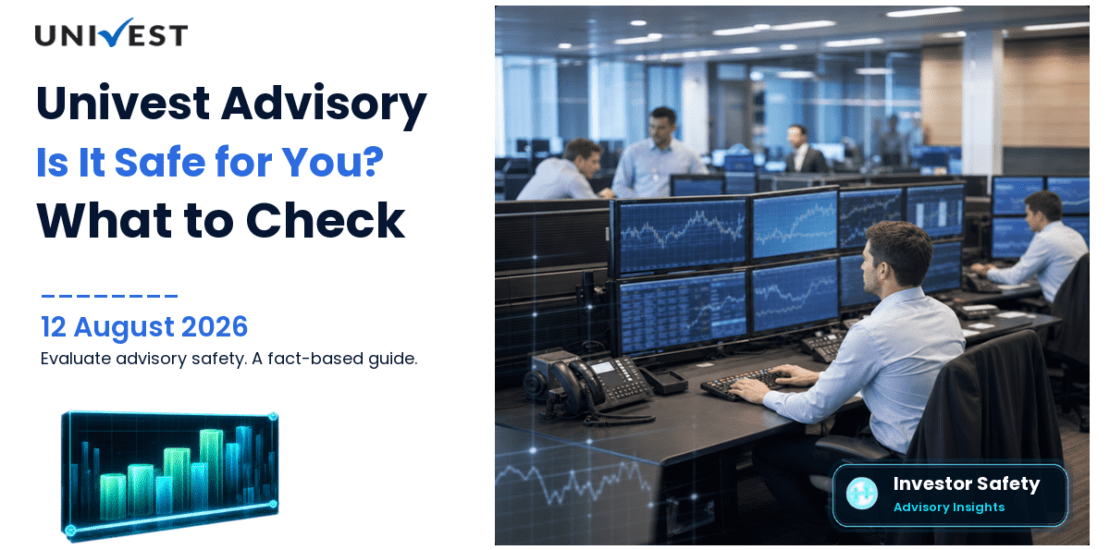 UNIVEST

Univest Advisory
Is It Safe for You?
What to Check

12 August 2026
Evaluate advisory safety. A fact-based guide.

Investor Safety
Advisory Insights